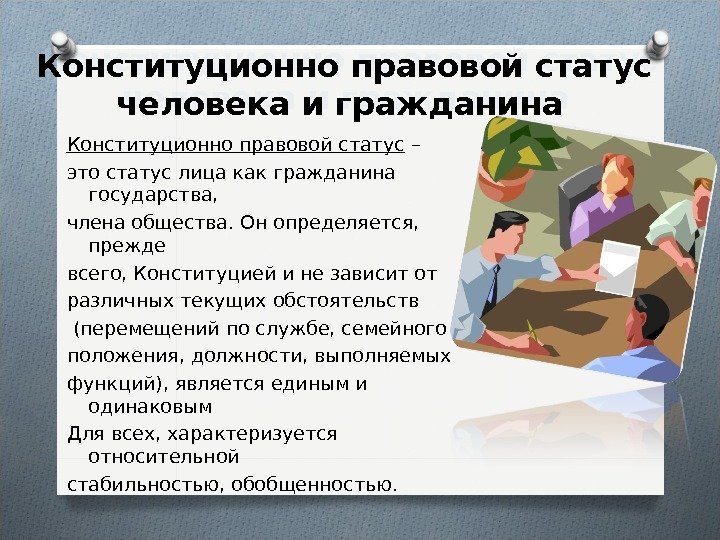 Конституционно правовой статус человека и гражданина

Конституционно правовой статус – это статус лица как гражданина государства,

члена общества. Он определяется, прежде

всего, Конституцией и не зависит от различных текущих обстоятельств (перемещений по службе, семейного положения, должности, выполняемых функций), является единым и одинаковым

Для всех, характеризуется относительной

стабильностью, обобщенностью.